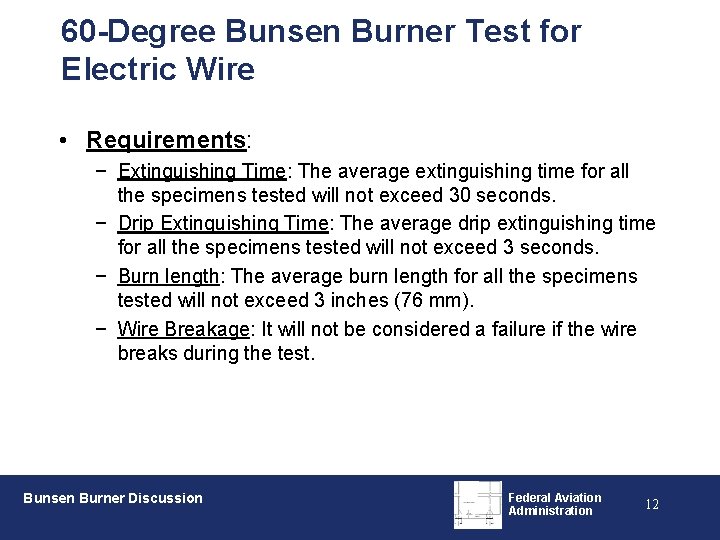 60-Degree Bunsen Burner Test for Electric Wire

• Requirements:

− Extinguishing Time: The average extinguishing time for all the specimens tested will not exceed 30 seconds.

− Drip Extinguishing Time: The average drip extinguishing time for all the specimens tested will not exceed 3 seconds.

− Burn length: The average burn length for all the specimens tested will not exceed 3 inches (76 mm).

− Wire Breakage: It will not be considered a failure if the wire breaks during the test.

Bunsen Burner Discussion

Federal Aviation Administration

12